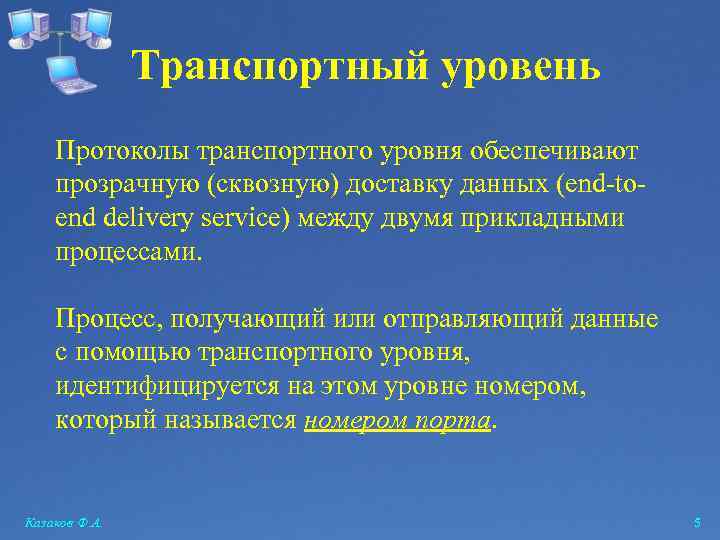 Транспортный уровень

Протоколы транспортного уровня обеспечивают прозрачную (сквозную) доставку данных (end-to-end delivery service) между двумя прикладными процессами.

Процесс, получающий или отправляющий данные с помощью транспортного уровня, идентифицируется на этом уровне номером, который называется номером порта.

Казаков Ф.А.

5